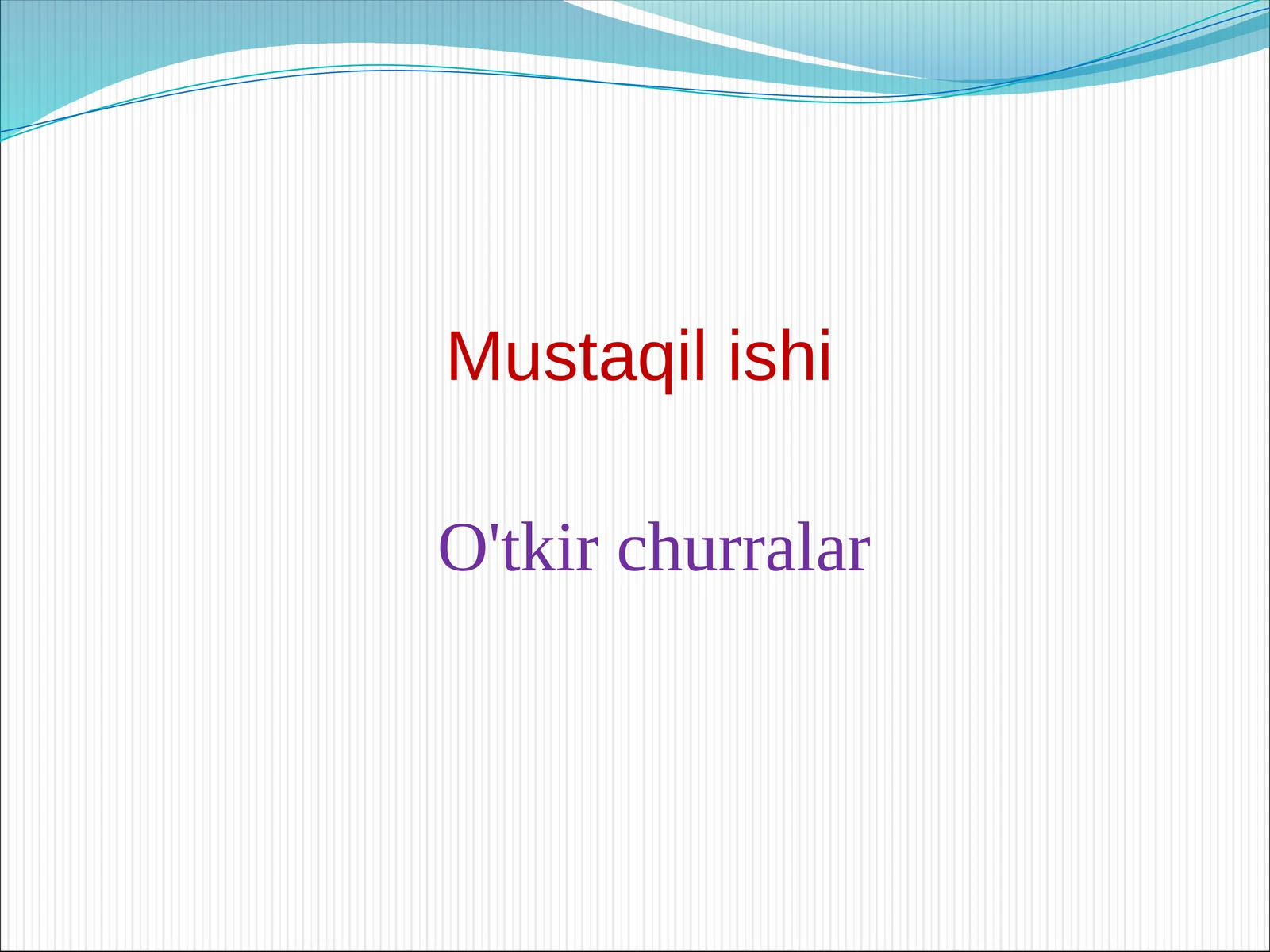 Mustaqil ishi

O'tkir churralar